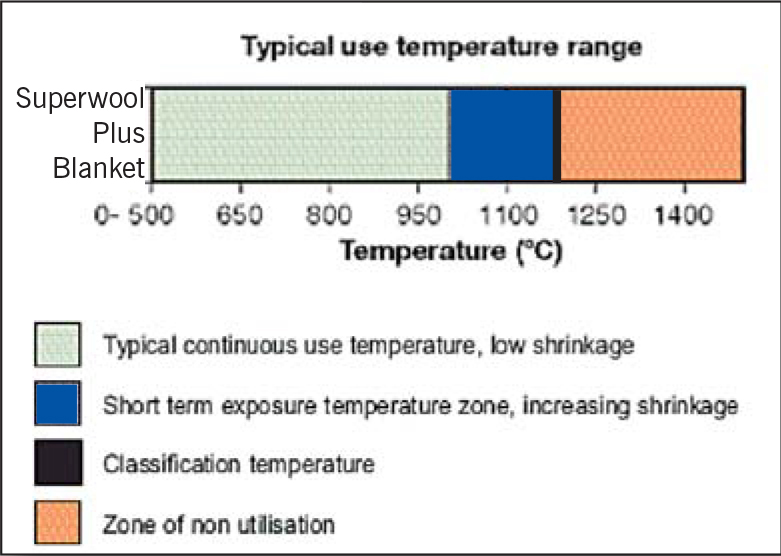 Typical use temperature range

Superwool Plus Blanket

0- 500
650
800
950
1100
1250
1400

Temperature (°C)

Typical continuous use temperature, low shrinkage

Short term exposure temperature zone, increasing shrinkage

Classification temperature

Zone of non utilisation